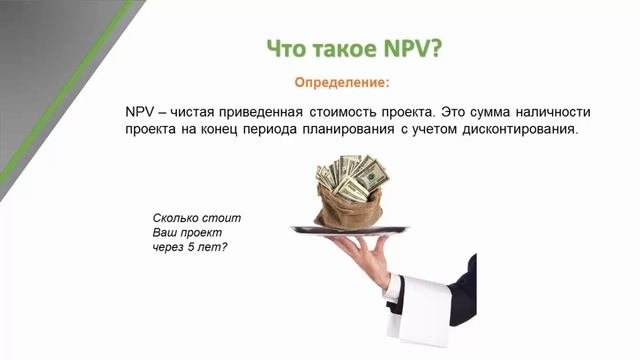 Что такое NPV?

Определение:

NPV – чистая приведенная стоимость проекта. Это сумма наличности проекта на конец периода планирования с учетом дисконтирования.

Сколько стоит Ваш проект через 5 лет?